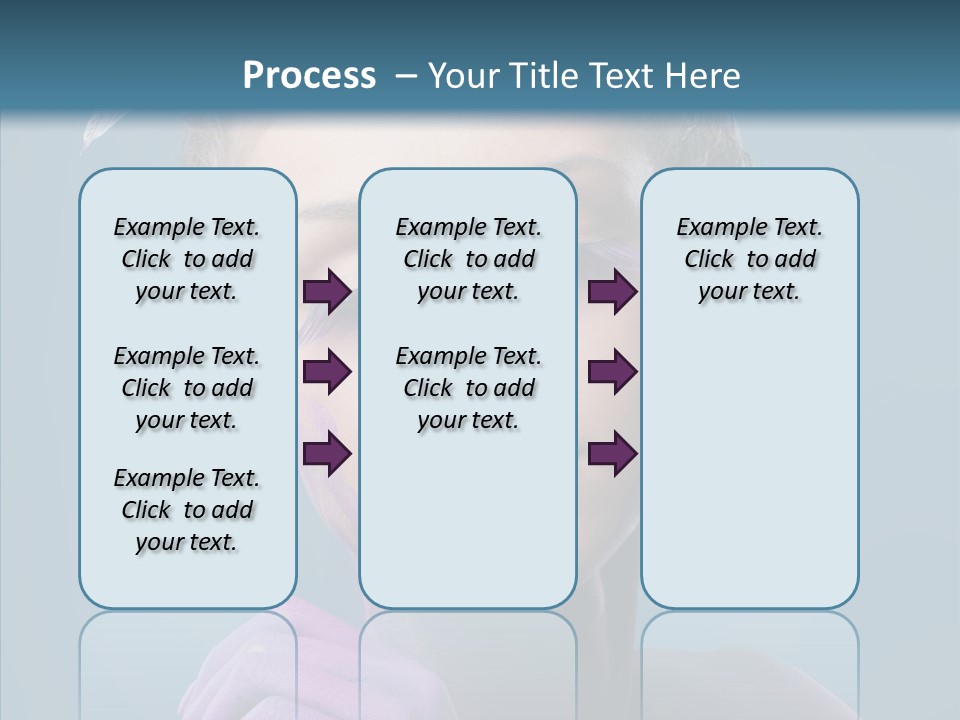 Process – Your Title Text Here

Example Text. Click to add your text.

Example Text. Click to add your text.

Example Text. Click to add your text.

Example Text. Click to add your text.

Example Text. Click to add your text.

Example Text. Click to add your text.